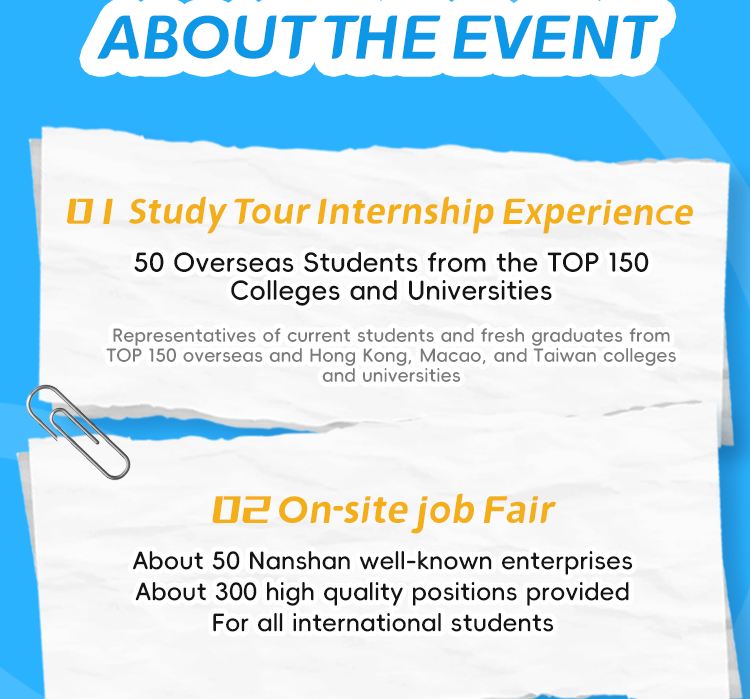 ABOUT THE EVENT

01 Study Tour Internship Experience

50 Overseas Students from the TOP 150 Colleges and Universities

Representatives of current students and fresh graduates from TOP 150 overseas and Hong Kong, Macao, and Taiwan colleges and universities

02 On-site job Fair

About 50 Nanshan well-known enterprises
About 300 high quality positions provided
For all international students